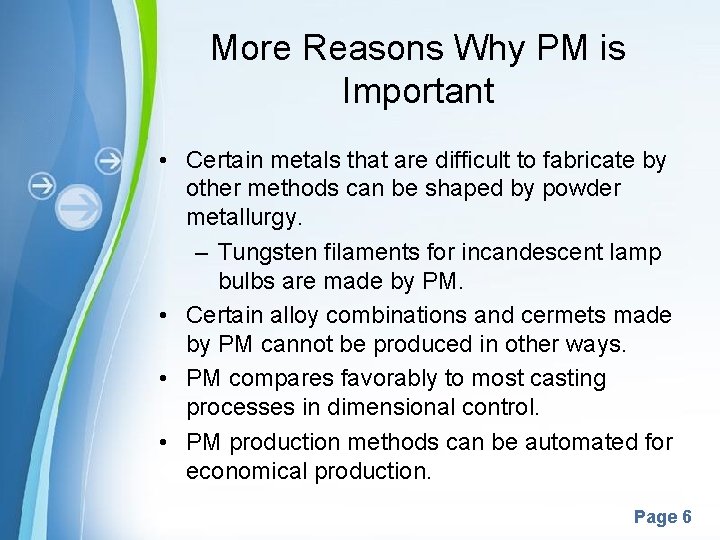 More Reasons Why PM is Important

• Certain metals that are difficult to fabricate by other methods can be shaped by powder metallurgy.
– Tungsten filaments for incandescent lamp bulbs are made by PM.
• Certain alloy combinations and cermets made by PM cannot be produced in other ways.
• PM compares favorably to most casting processes in dimensional control.
• PM production methods can be automated for economical production.

Page 6